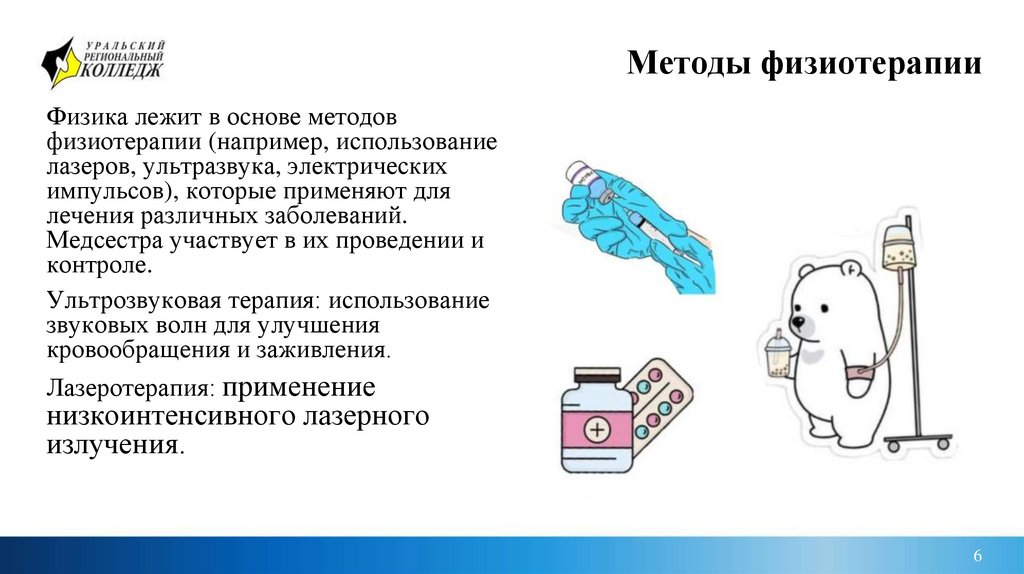 УРАЛЬСКИЙ РЕГИОНАЛЬНЫЙ КОЛЛЕДЖ

Методы физиотерапии

Физика лежит в основе методов физиотерапии (например, использование лазеров, ультразвука, электрических импульсов), которые применяют для лечения различных заболеваний. Медсестра участвует в их проведении и контроле.

Ультрозвуковая терапия: использование звуковых волн для улучшения кровообращения и заживления.

Лазеротерапия: применение низкоинтенсивного лазерного излучения.

6